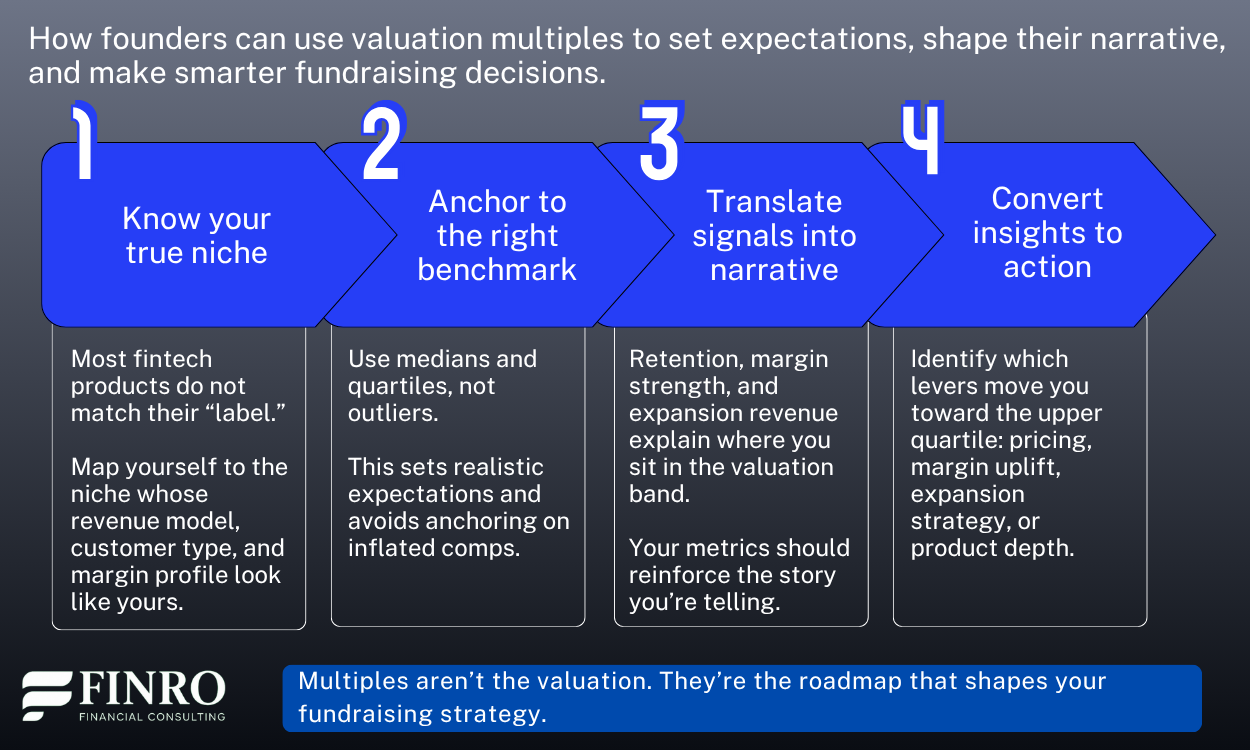 How founders can use valuation multiples to set expectations, shape their narrative, and make smarter fundraising decisions.

1

Know your true niche

Most fintech products do not match their “label.”

Map yourself to the niche whose revenue model, customer type, and margin profile look like yours.

2

Anchor to the right benchmark

Use medians and quartiles, not outliers.

This sets realistic expectations and avoids anchoring on inflated comps.

3

Translate signals into narrative

Retention, margin strength, and expansion revenue explain where you sit in the valuation band.

Your metrics should reinforce the story you’re telling.

4

Convert insights to action

Identify which levers move you toward the upper quartile: pricing, margin uplift, expansion strategy, or product depth.

FINRO
FINANCIAL CONSULTING

Multiples aren’t the valuation. They’re the roadmap that shapes your fundraising strategy.